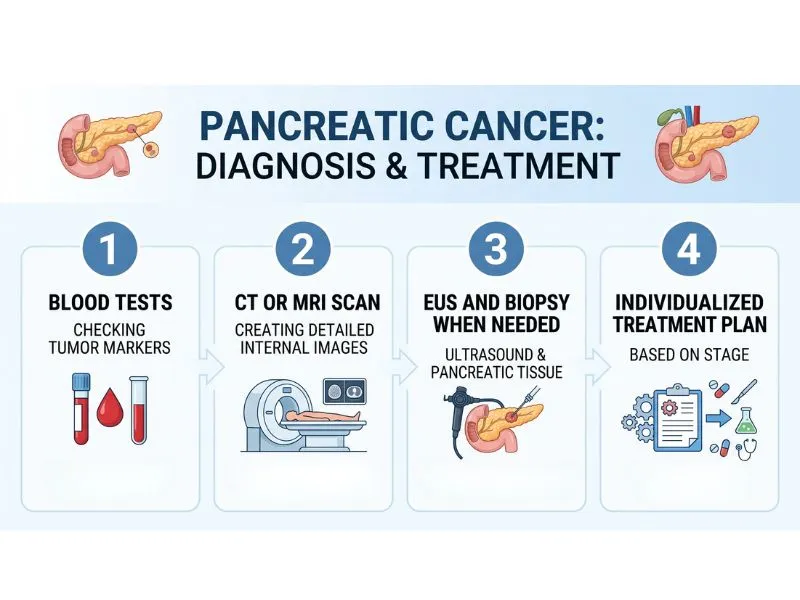 PANCREATIC CANCER:
DIAGNOSIS & TREATMENT

1
BLOOD TESTS
CHECKING TUMOR MARKERS

2
CT OR MRI SCAN
CREATING DETAILED INTERNAL IMAGES

3
EUS AND BIOPSY WHEN NEEDED
ULTRASOUND & PANCREATIC TISSUE

4
INDIVIDUALIZED TREATMENT PLAN
BASED ON STAGE